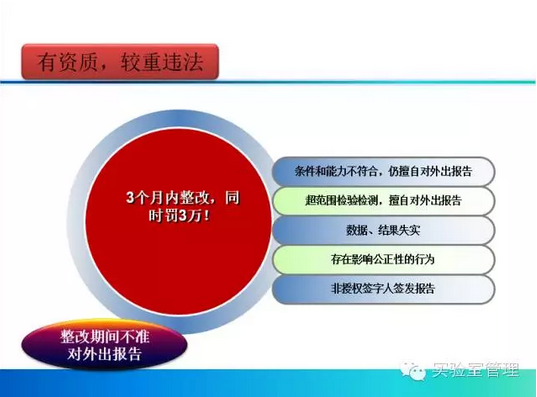 有资质，较重违法

3个月内整改，同时罚3万！

条件和能力不符合，仍擅自对外出报告

超范围检验检测，擅自对外出报告

数据、结果失实

存在影响公正性的行为

非授权签字人签发报告

整改期间不准对外出报告

实验室管理